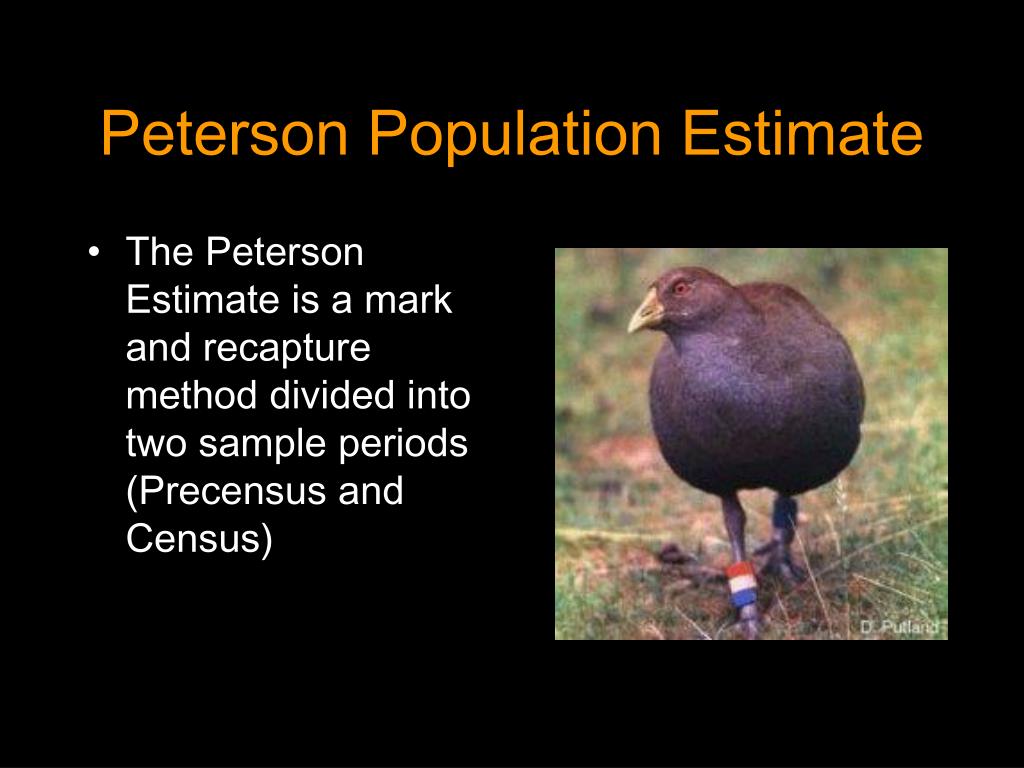 Peterson Population Estimate

• The Peterson Estimate is a mark and recapture method divided into two sample periods (Precensus and Census)

D. Putland